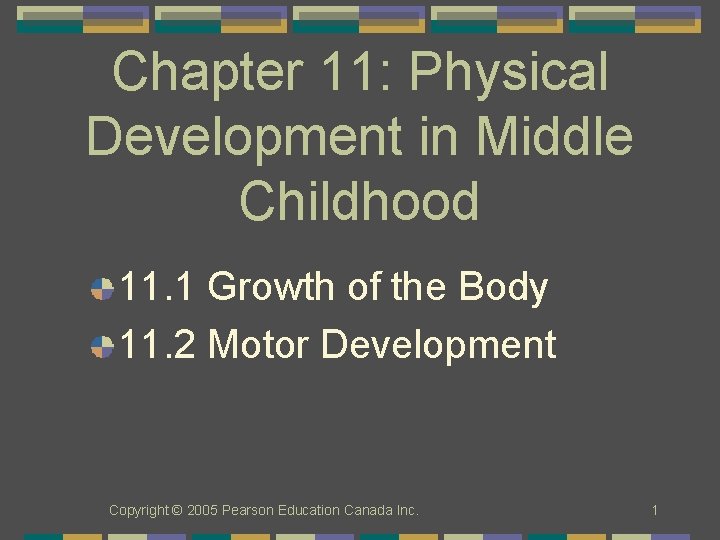 Chapter 11: Physical Development in Middle Childhood

11.1 Growth of the Body

11.2 Motor Development

Copyright © 2005 Pearson Education Canada Inc.

1